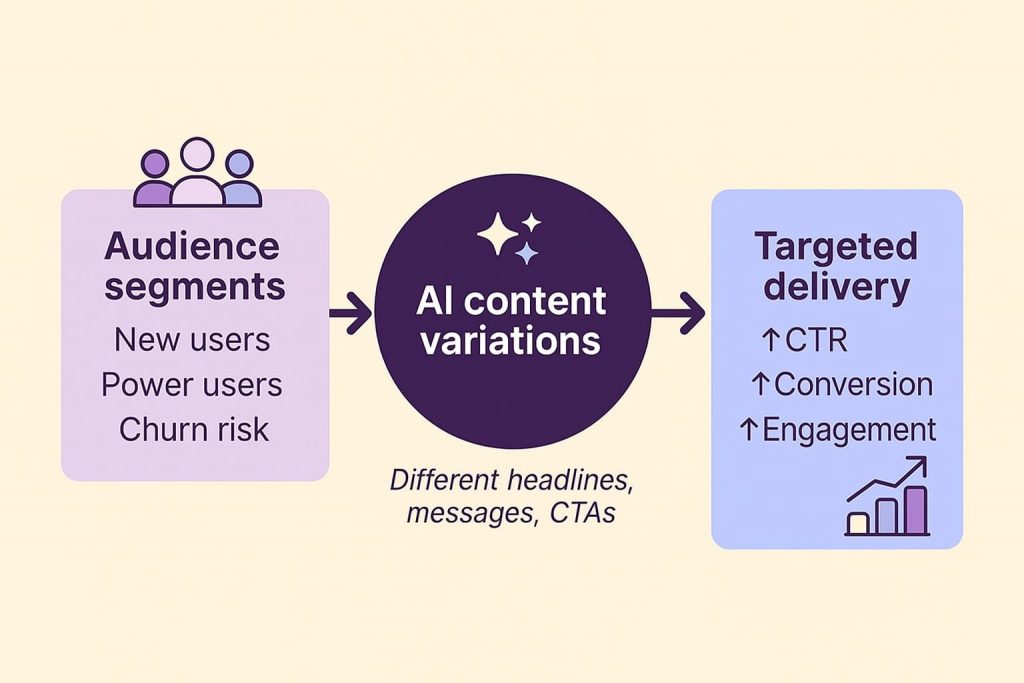 Audience segments

New users
Power users
Churn risk

AI content variations

Different headlines, messages, CTAs

Targeted delivery

↑CTR
↑Conversion
↑Engagement